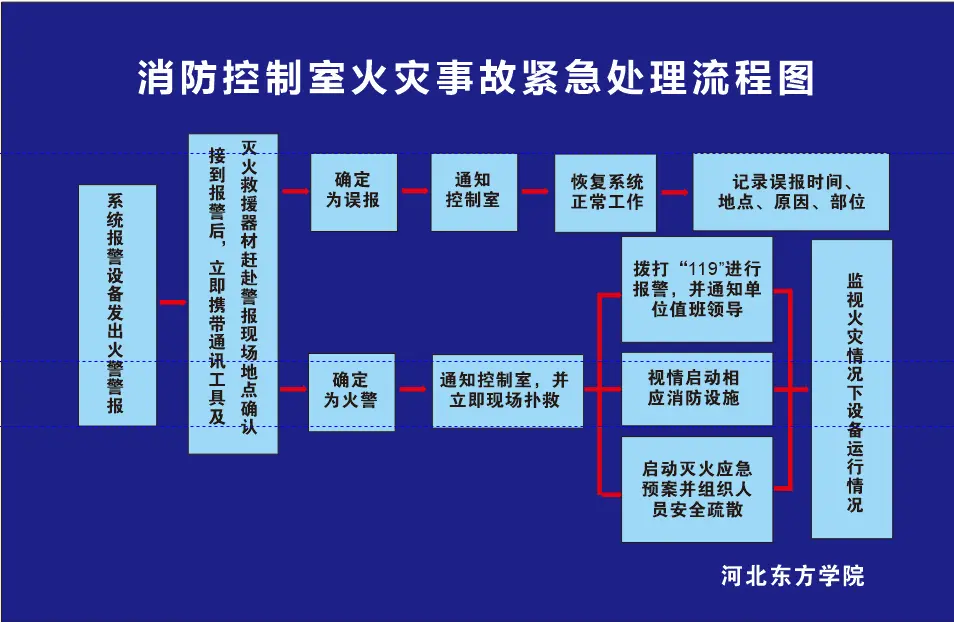 消防控制室火灾事故紧急处理流程图

系统报警设备发出火警警报

接到报警后，立即携带通讯工具及灭火救援器材赶赴警报现场地点确认

确定为误报

通知控制室

恢复系统正常工作

记录误报时间、地点、原因、部位

确定为火警

通知控制室，并立即现场扑救

拨打“119”进行报警，并通知单位值班领导

视情启动相应消防设施

启动灭火应急预案并组织人员安全疏散

监视火灾情况下设备运行情况

河北东方学院